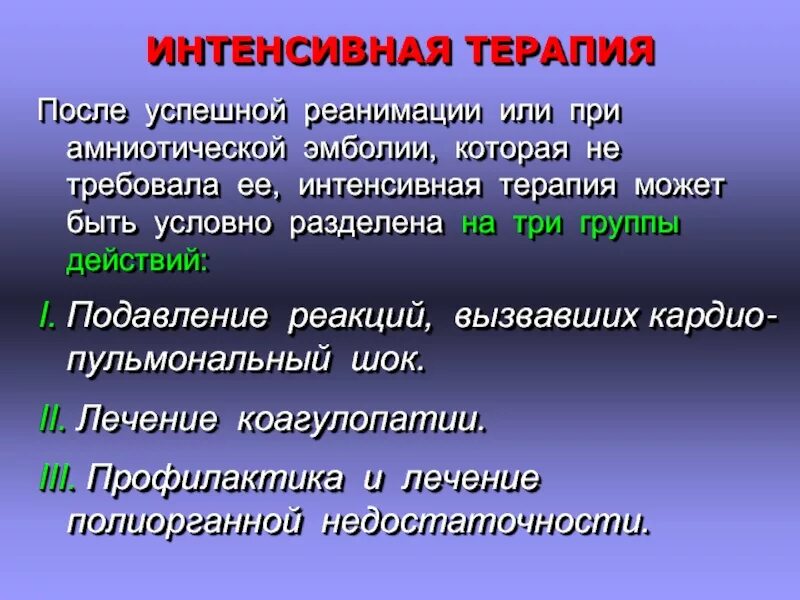 ИНТЕНСИВНАЯ ТЕРАПИЯ

После успешной реанимации или при амниотической эмболии, которая не требовала ее, интенсивная терапия может быть условно разделена на три группы действий:

I. Подавление реакций, вызвавших кардиопульмональный шок.

II. Лечение коагулопатии.

III. Профилактика и лечение полиорганной недостаточности.